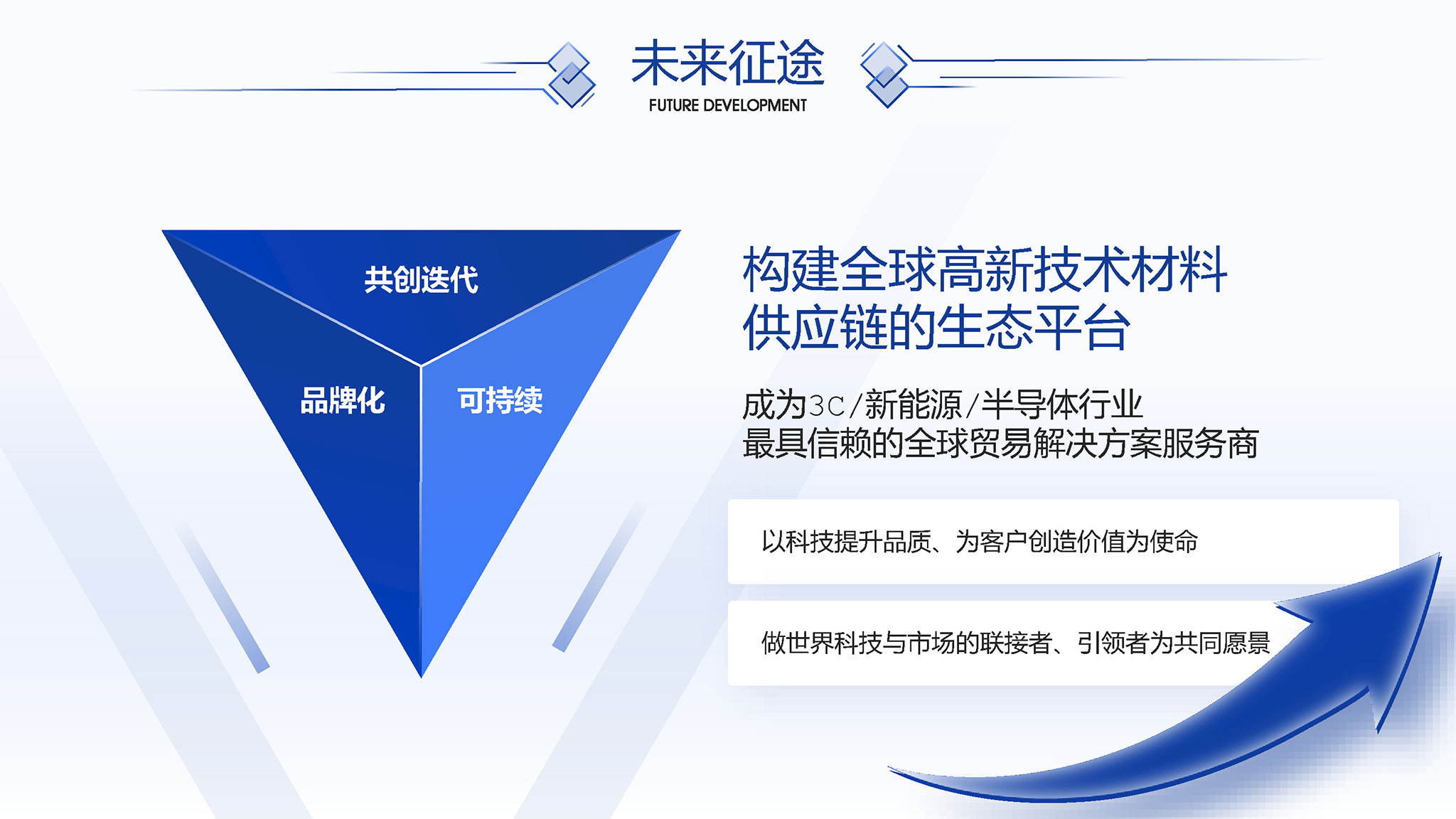 未来征途
FUTURE DEVELOPMENT

共创迭代

品牌化

可持续

构建全球高新技术材料供应链的生态平台

成为3C/新能源/半导体行业
最具信赖的全球贸易解决方案服务商

以科技提升品质、为客户创造价值为使命

做世界科技与市场的联接者、引领者为共同愿景